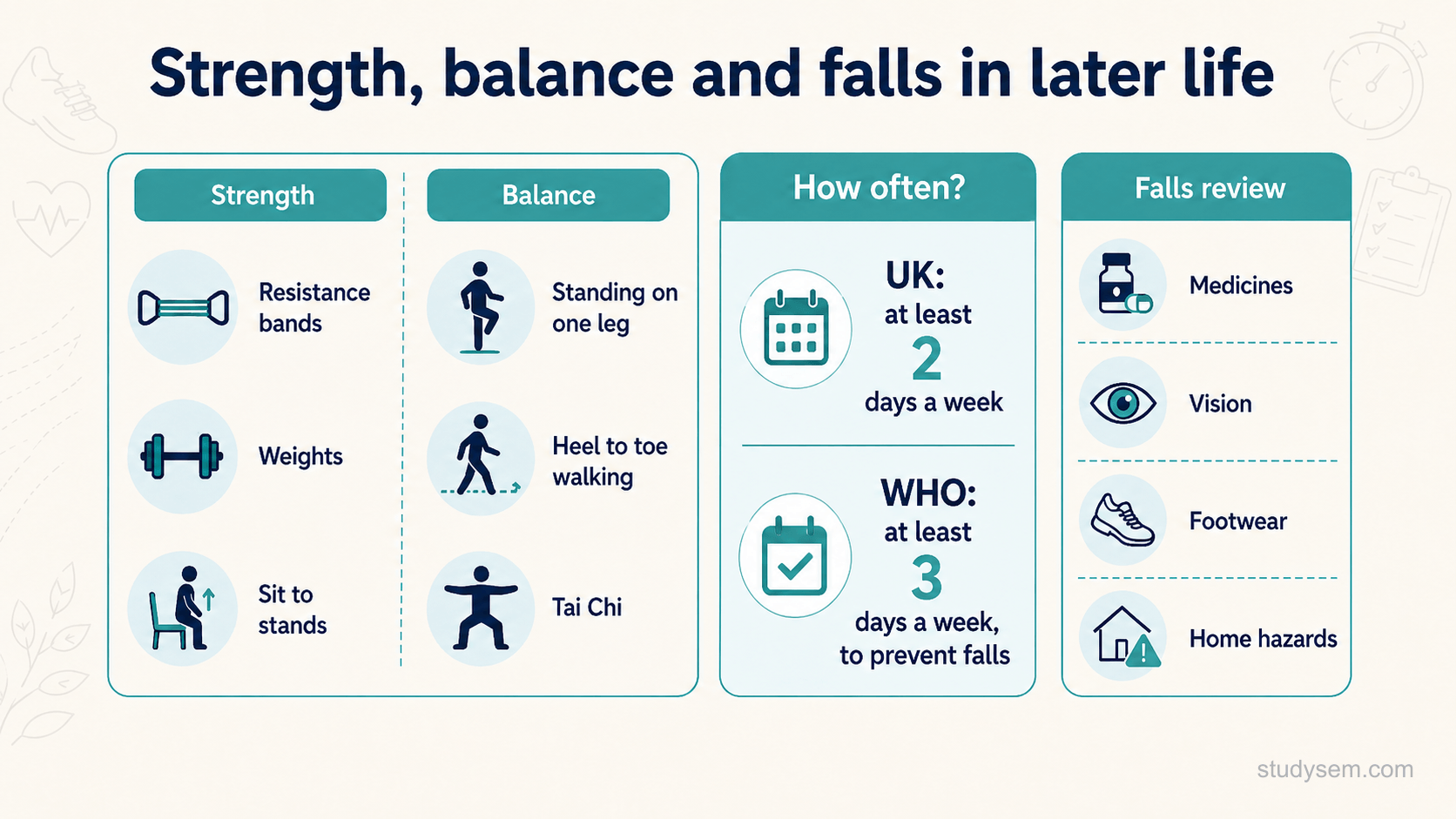 Strength, balance and falls in later life

Strength

Resistance bands

Weights

Sit to stands

Balance

Standing on one leg

Heel to toe walking

Tai Chi

How often?

UK: at least 2 days a week

WHO: at least 3 days a week, to prevent falls

Falls review

Medicines

Vision

Footwear

Home hazards

studysem.com